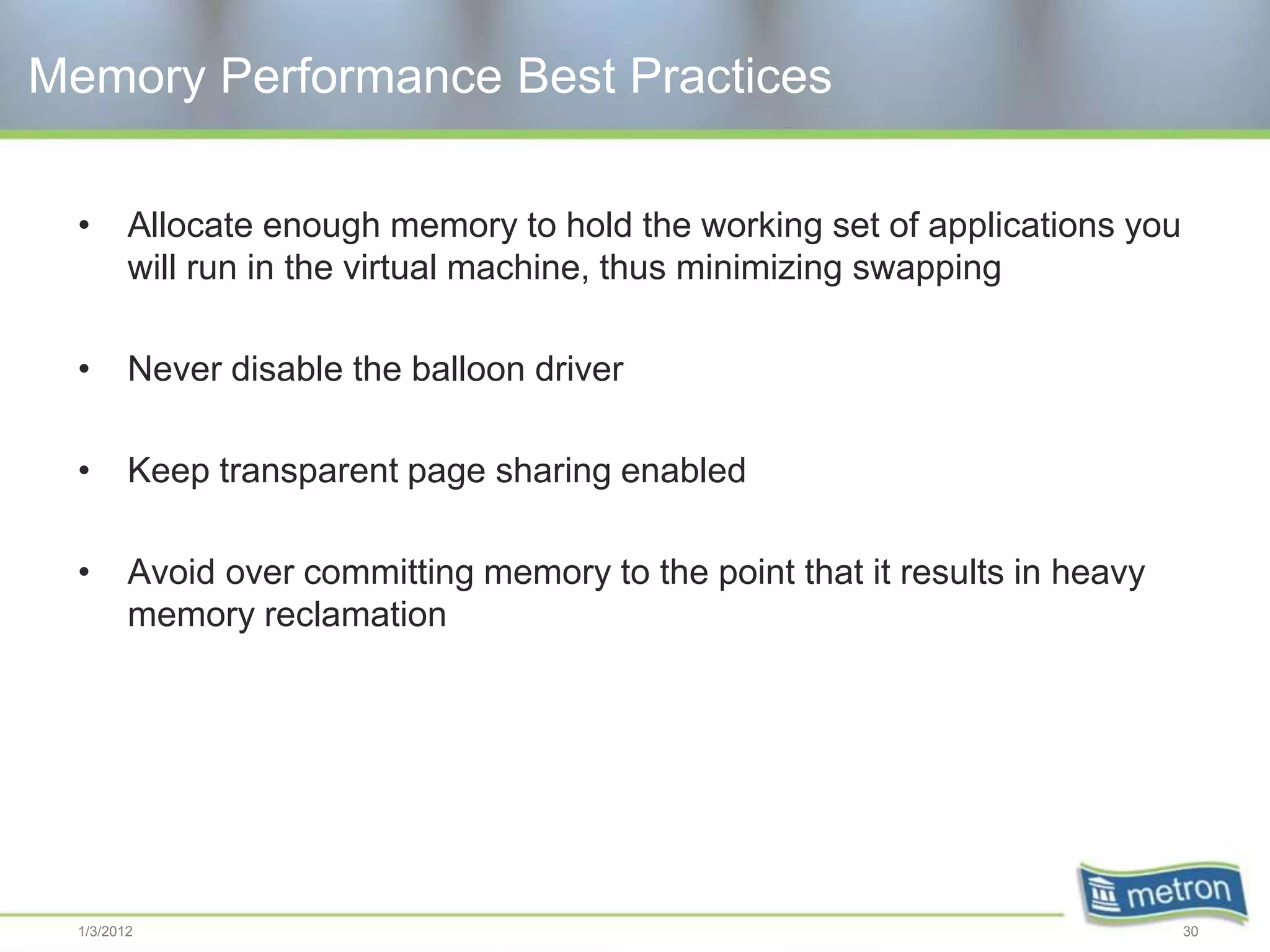 Memory Performance Best Practices

• Allocate enough memory to hold the working set of applications you will run in the virtual machine, thus minimizing swapping

• Never disable the balloon driver

• Keep transparent page sharing enabled

• Avoid over committing memory to the point that it results in heavy memory reclamation

metron

1/3/2012

30